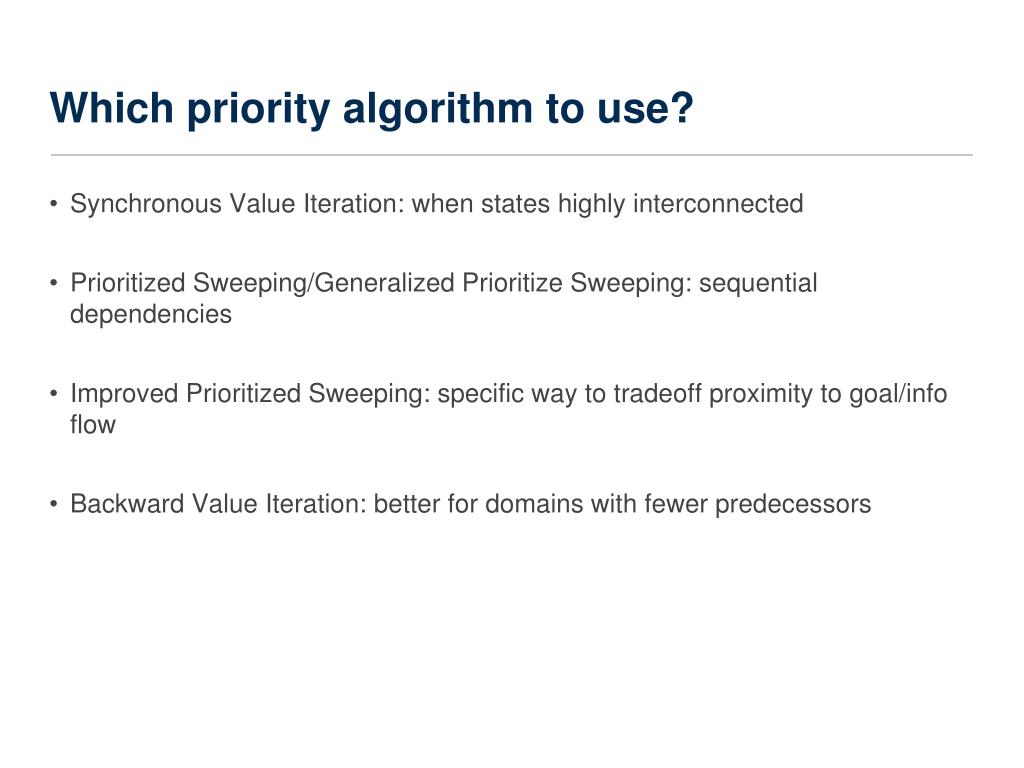 Which priority algorithm to use?

• Synchronous Value Iteration: when states highly interconnected

• Prioritized Sweeping/Generalized Prioritize Sweeping: sequential dependencies

• Improved Prioritized Sweeping: specific way to tradeoff proximity to goal/info flow

• Backward Value Iteration: better for domains with fewer predecessors